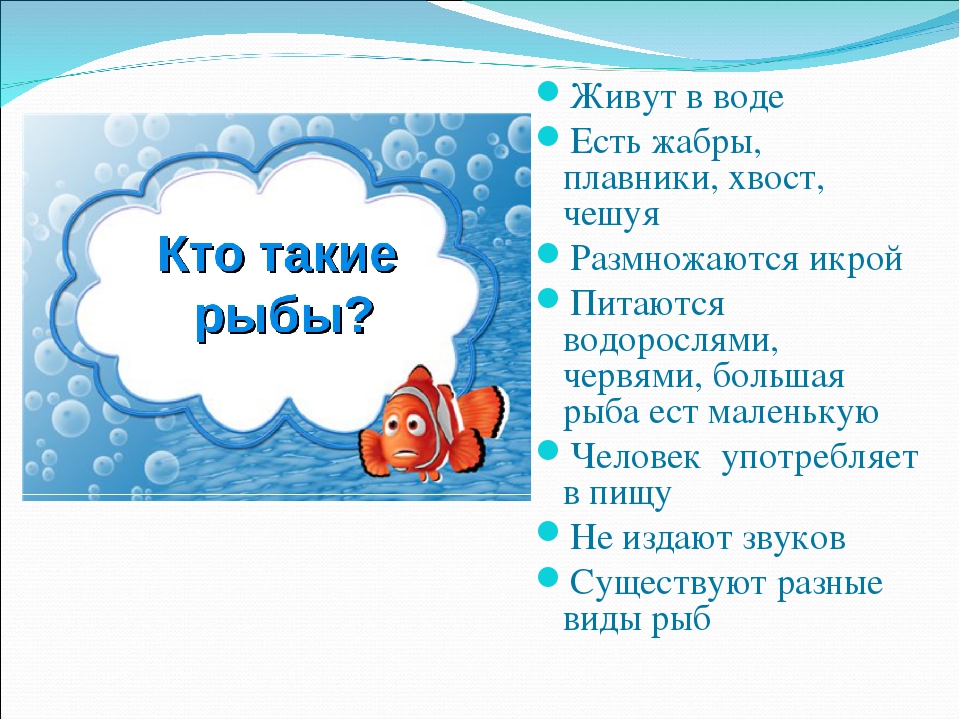 Кто такие рыбы?

Живут в воде
Есть жабры, плавники, хвост, чешуя
Размножаются икрой
Питаются водорослями, червями, большая рыба ест маленькую
Человек употребляет в пищу
Не издают звуков
Существуют разные виды рыб